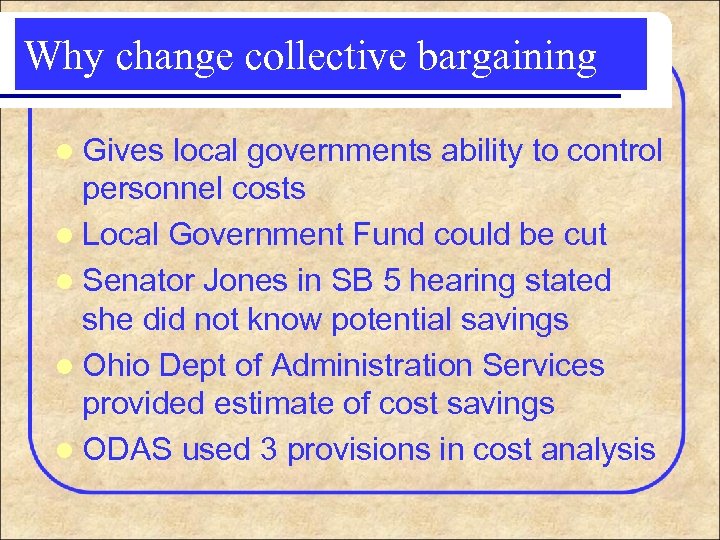 Why change collective bargaining

- Gives local governments ability to control personnel costs
- Local Government Fund could be cut
- Senator Jones in SB 5 hearing stated she did not know potential savings
- Ohio Dept of Administration Services provided estimate of cost savings
- ODAS used 3 provisions in cost analysis